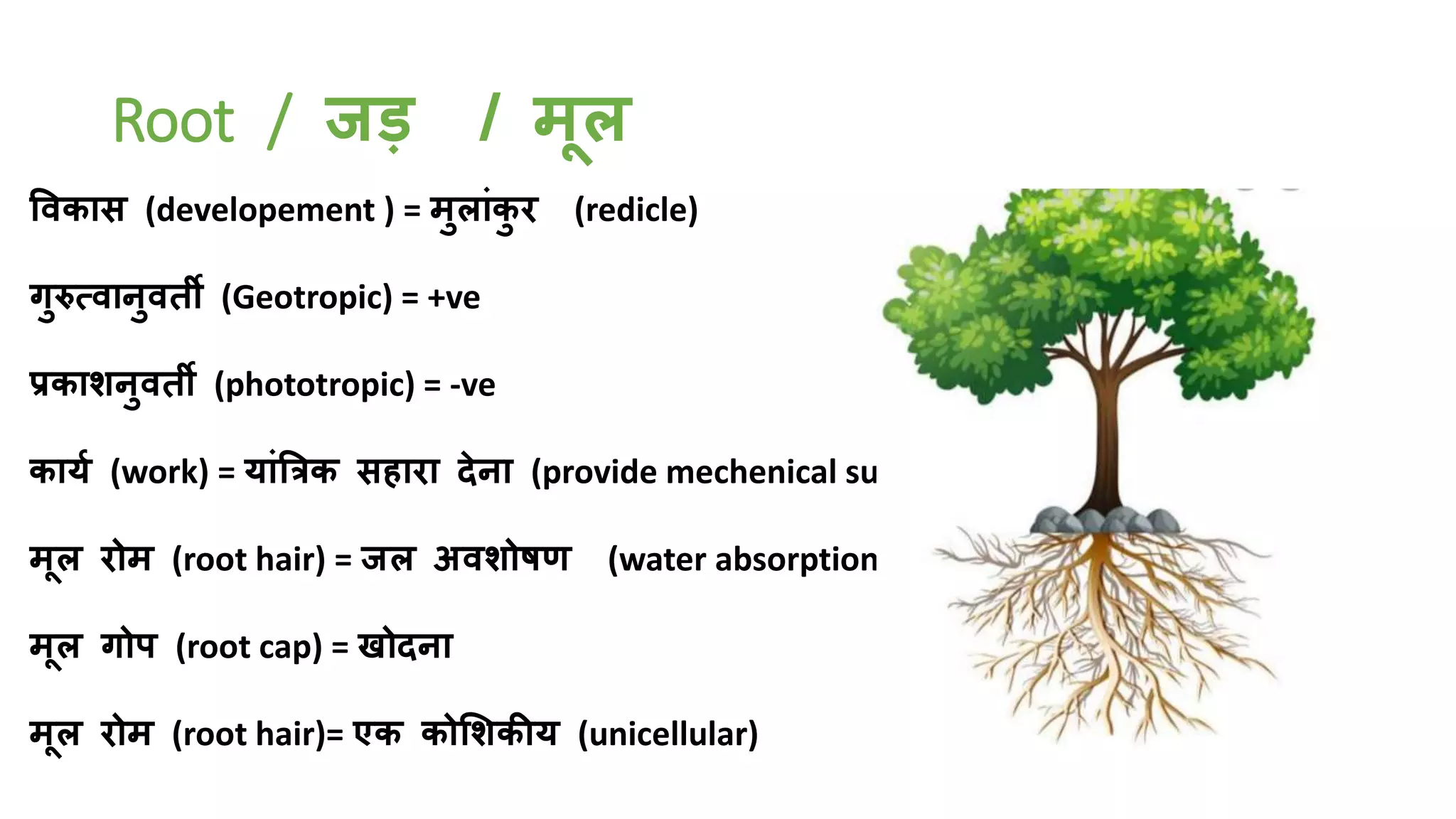 Root / जड़ / मूल

विकास (developement ) = मुलांकुर (redicle)

गुरुत्वानुवर्ती (Geotropic) = +ve

प्रकाशनुवर्ती (phototropic) = -ve

कार्य (work) = यांत्रिक सहारा देना (provide mechenical su

मूल रोम (root hair) = जल अवशोषण (water absorption

मूल गोप (root cap) = खोदना

मूल रोम (root hair)= एक कोशिकीय (unicellular)